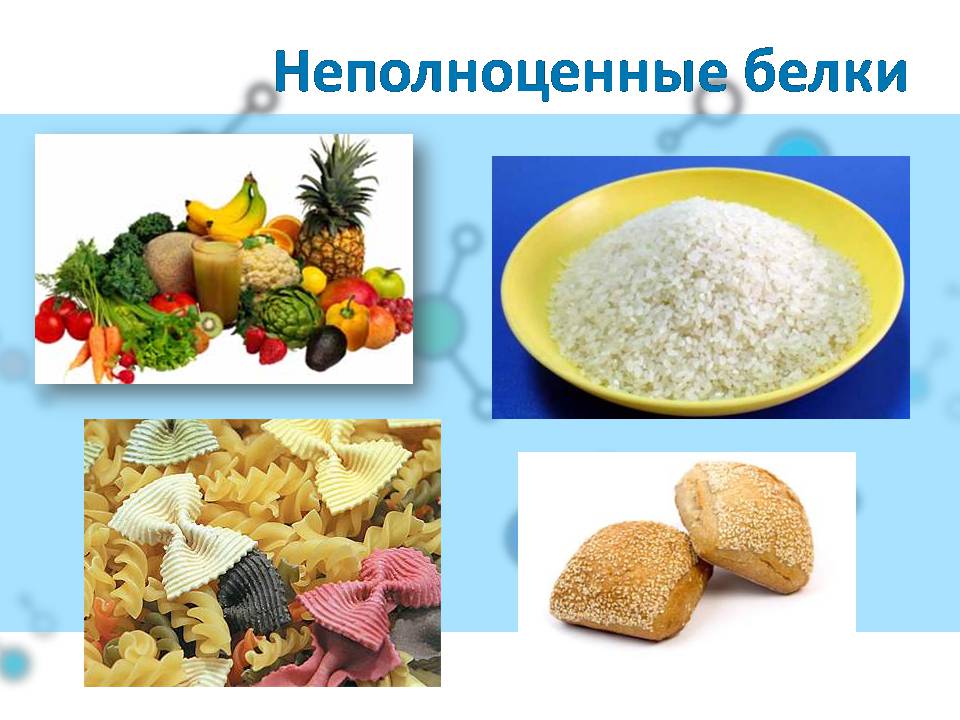 Неполноценные белки